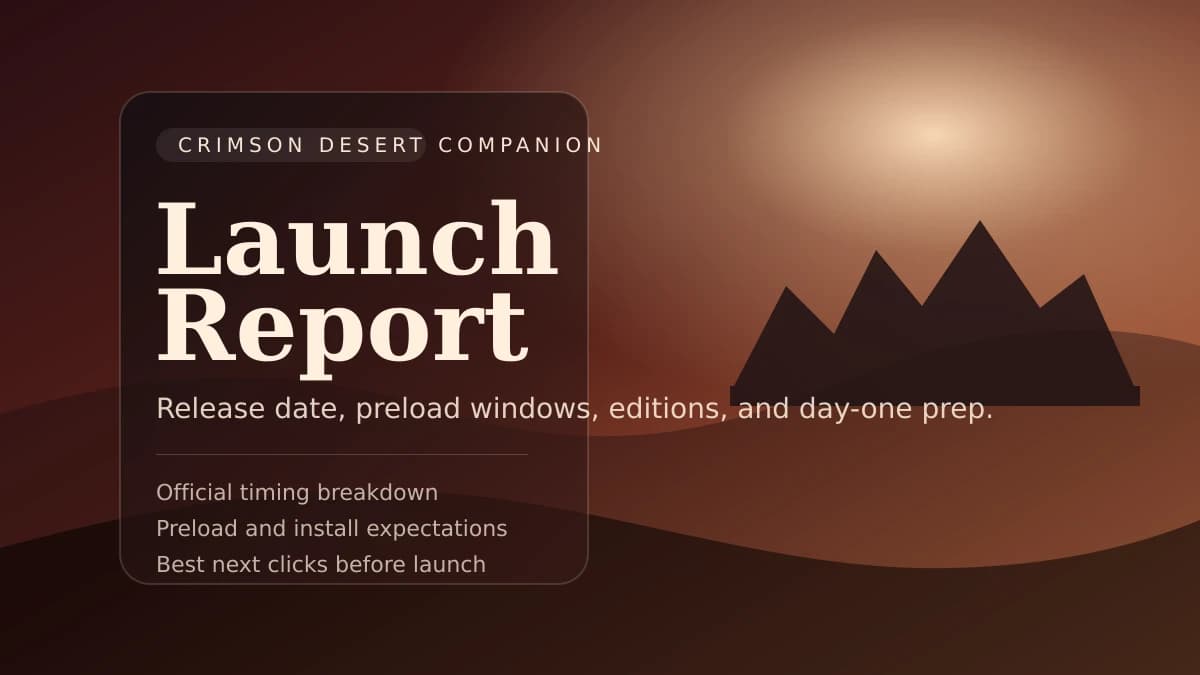 CRIMSON DESERT COMPANION

Launch Report

Release date, preload windows, editions, and day-one prep.

Official timing breakdown
Preload and install expectations
Best next clicks before launch